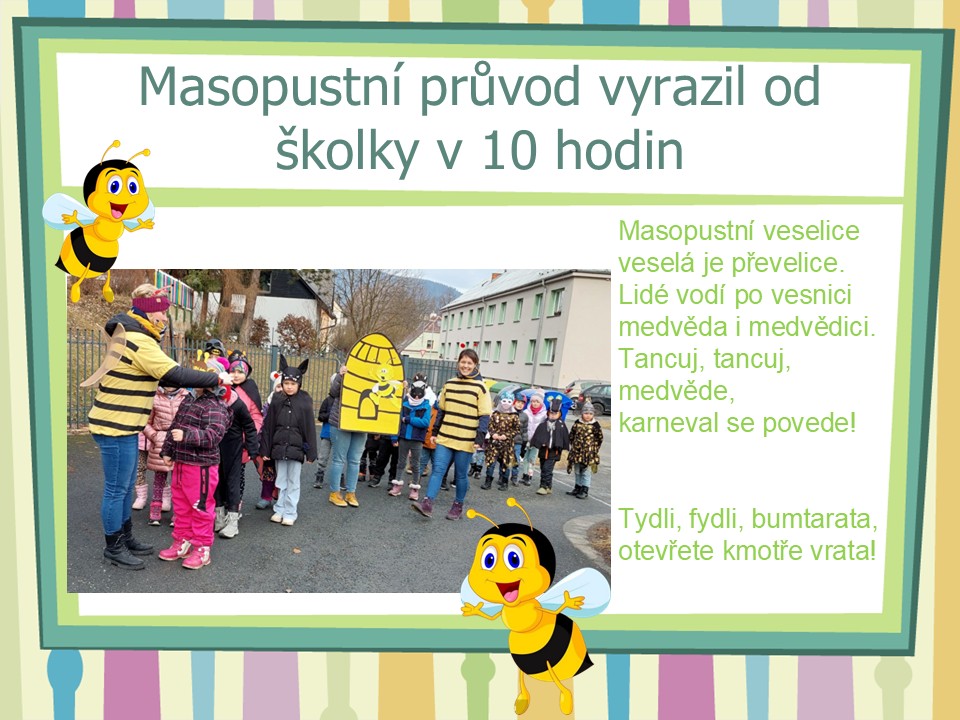 Masopustní průvod vyrazil od školky v 10 hodin

Masopustní veselice
veselá je převelice.
Lidé vodí po vesnici
medvěda i medvědici.
Tancuj, tancuj,
medvěde,
karneval se povede!

Tydli, fydli, bumtarata,
otevřete kmotře vrata!